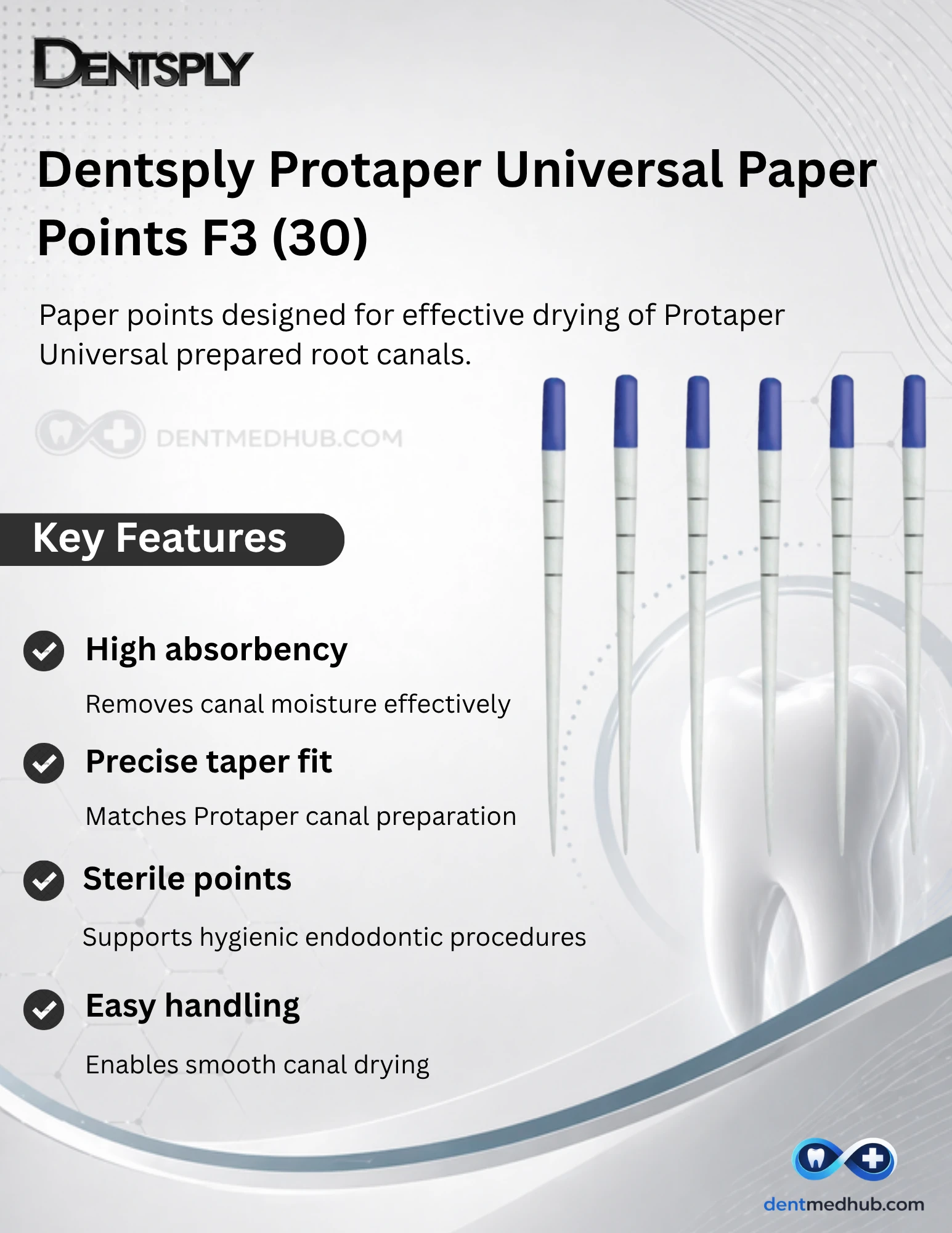 DENTSPLY

Dentsply Protaper Universal Paper Points F3 (30)

Paper points designed for effective drying of Protaper Universal prepared root canals.

DENTMEDHUB.COM

Key Features

High absorbency

Removes canal moisture effectively

Precise taper fit

Matches Protaper canal preparation

Sterile points

Supports hygienic endodontic procedures

Easy handling

Enables smooth canal drying

dentmedhub.com